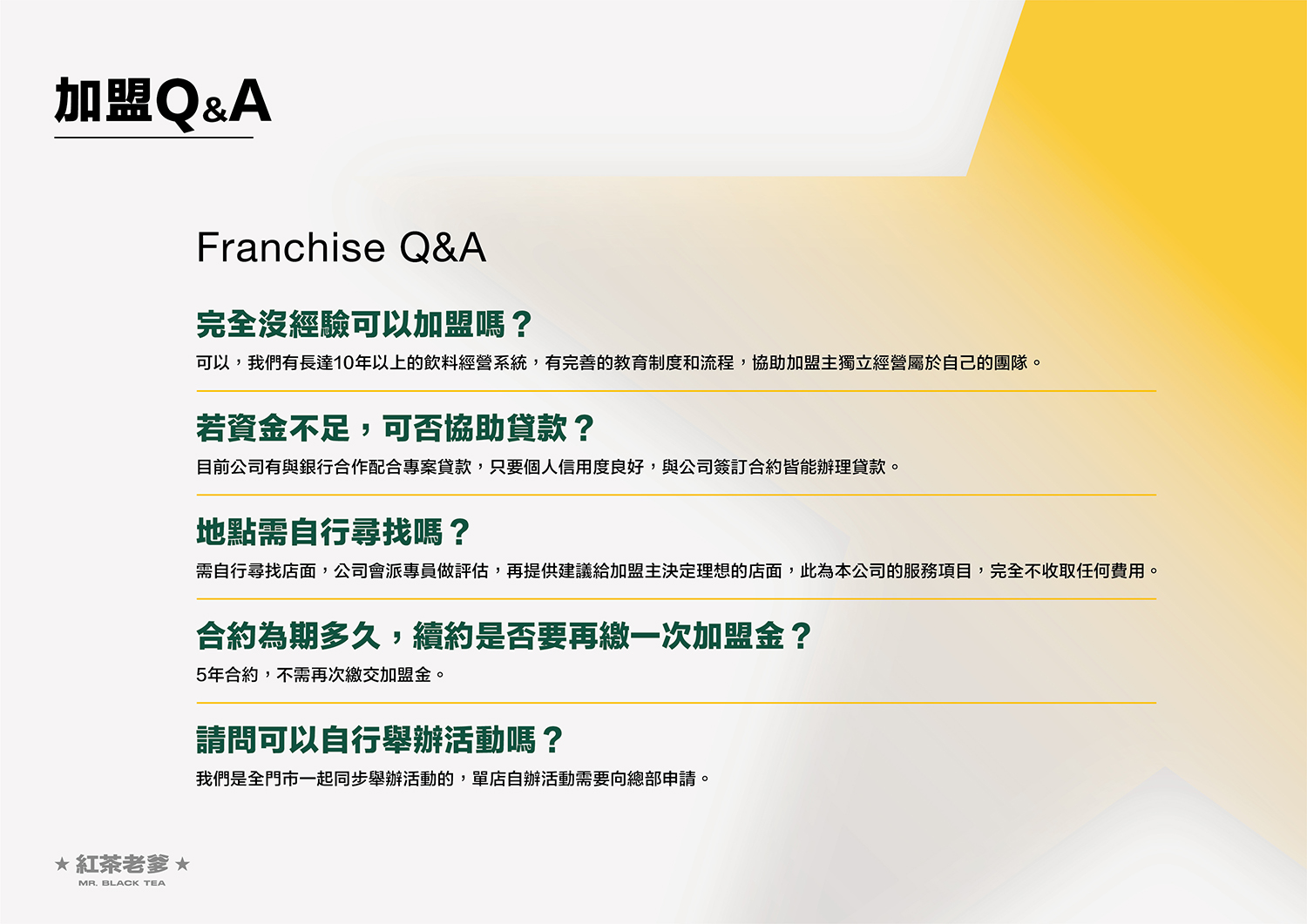 加盟Q&A

Franchise Q&A

完全沒經驗可以加盟嗎？

可以，我們有長達10年以上的飲料經營系統，有完善的教育制度和流程，協助加盟主獨立經營屬於自己的團隊。

若資金不足，可否協助貸款？

目前公司有與銀行合作配合專案貸款，只要個人信用度良好，與公司簽訂合約皆能辦理貸款。

地點需自行尋找嗎？

需自行尋找店面，公司會派專員做評估，再提供建議給加盟主決定理想的店面，此為本公司的服務項目，完全不收取任何費用。

合約為期多久，續約是否要再繳一次加盟金？

5年合約，不需再次繳交加盟金。

請問可以自行舉辦活動嗎？

我們是全門市一起同步舉辦活動的，單店自辦活動需要向總部申請。

★ 紅茶老爹 ★
MR. BLACK TEA